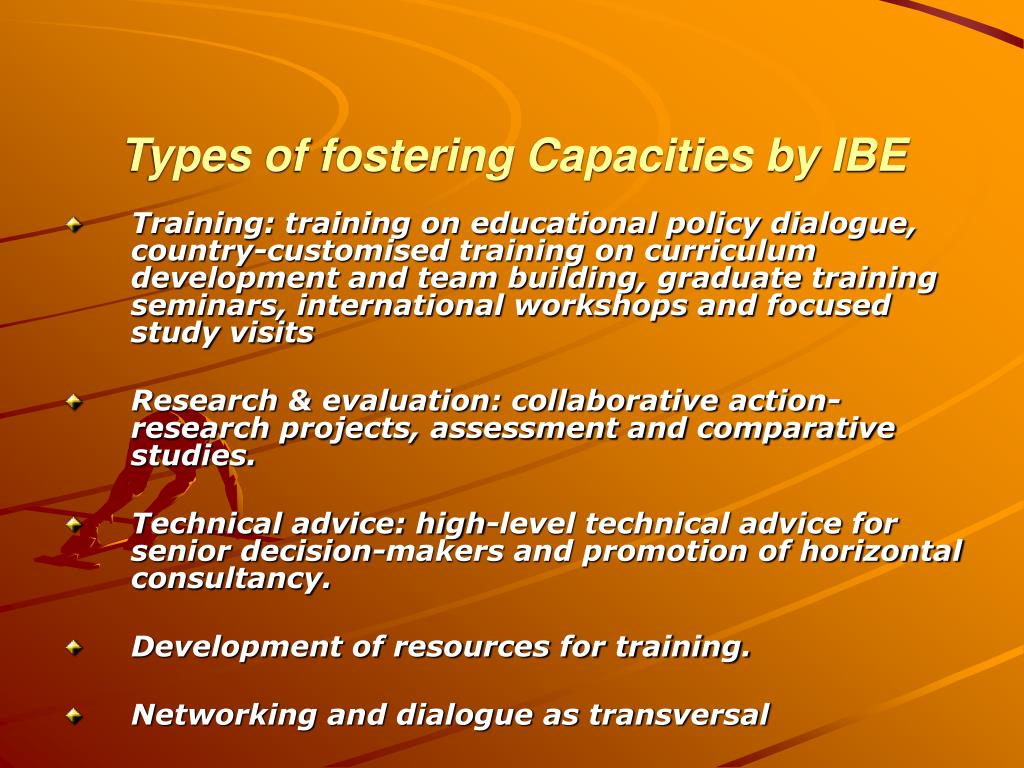 Types of fostering Capacities by IBE

Training: training on educational policy dialogue, country-customised training on curriculum development and team building, graduate training seminars, international workshops and focused study visits

Research & evaluation: collaborative action-research projects, assessment and comparative studies.

Technical advice: high-level technical advice for senior decision-makers and promotion of horizontal consultancy.

Development of resources for training.

Networking and dialogue as transversal